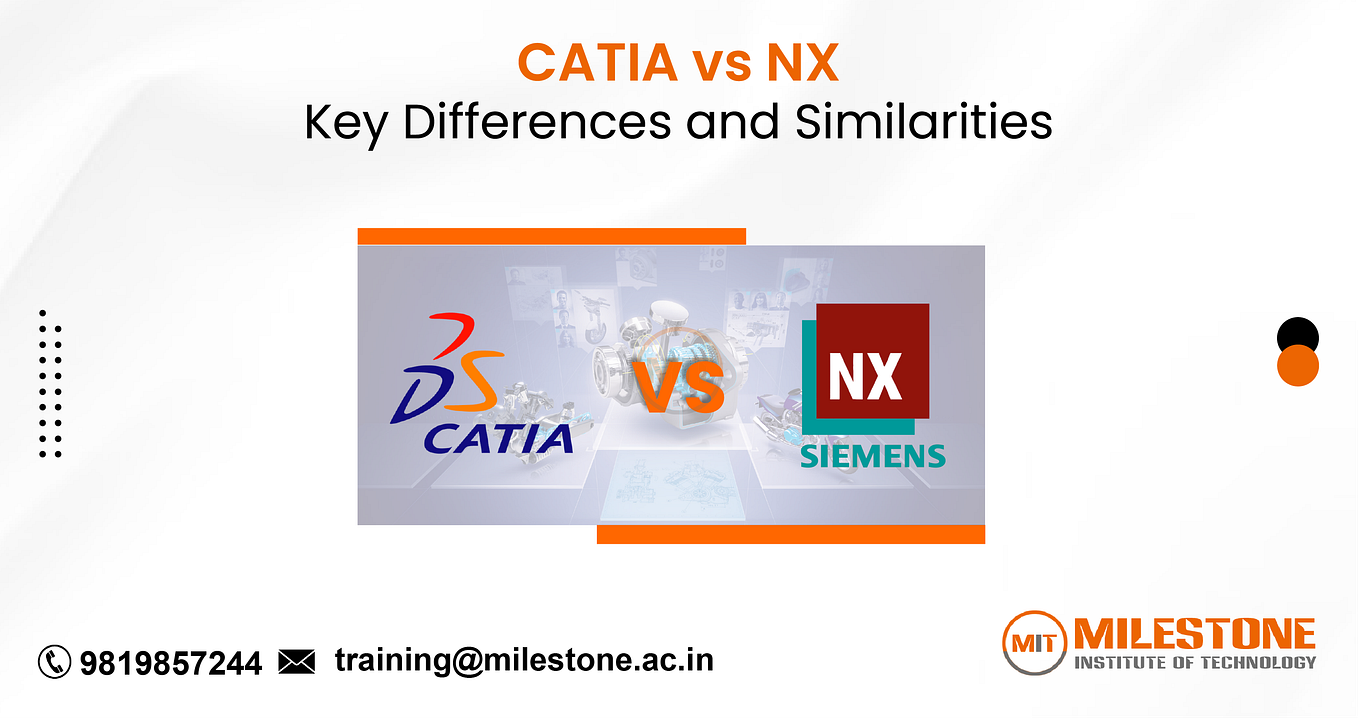 CATIA vs NX
Key Differences and Similarities

DS CATIA

VS

NX
SIEMENS

9819857244 training@milestone.ac.in

MIT MILESTONE
INSTITUTE OF TECHNOLOGY